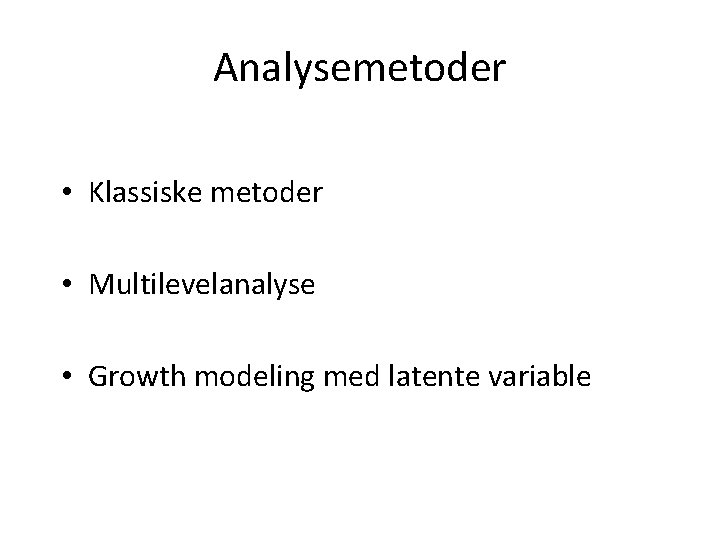 Analysemetoder

• Klassiske metoder

• Multilevelanalyse

• Growth modeling med latente variable